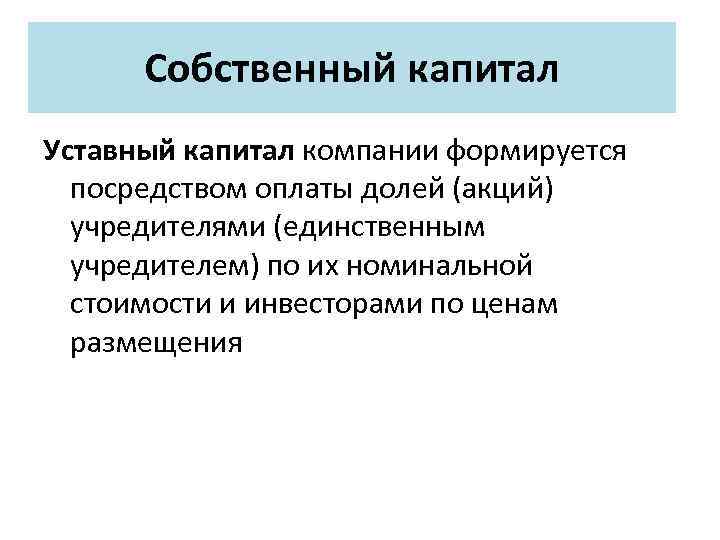 Собственный капитал

Уставный капитал компании формируется посредством оплаты долей (акций) учредителями (единственным учредителем) по их номинальной стоимости и инвесторами по ценам размещения